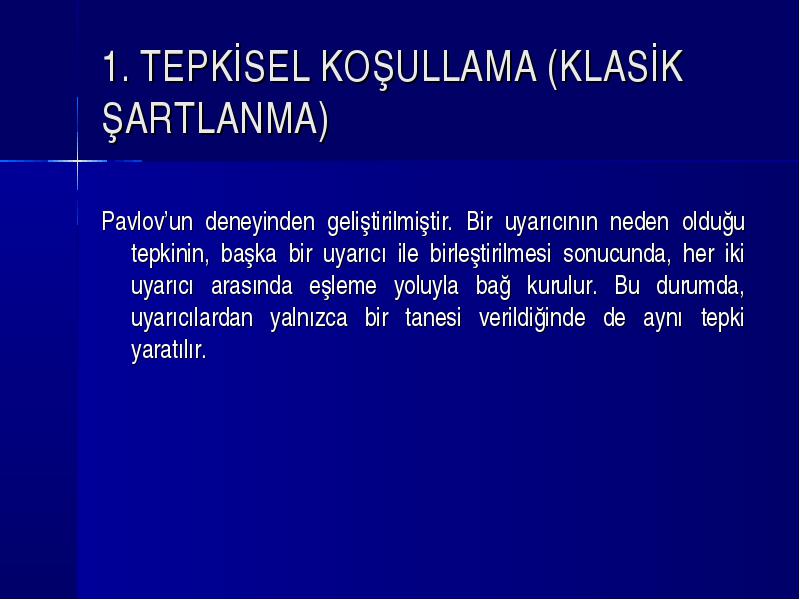 1. TEPKİSEL KOŞULLAMA (KLASİK ŞARTLANMA)

Pavlov'un deneyinden geliştirilmiştir. Bir uyarıcının neden olduğu tepkinin, başka bir uyarıcı ile birleştirilmesi sonucunda, her iki uyarıcı arasında eşleme yoluyla bağ kurulur. Bu durumda, uyarıcılardan yalnızca bir tanesi verildiğinde de aynı tepki yaratılır.